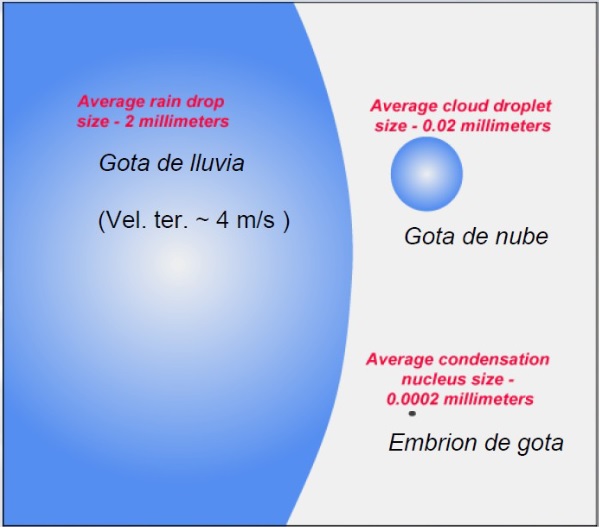 Average rain drop size - 2 millimeters

Gota de lluvia

(Vel. ter. ~ 4 m/s )

Average cloud droplet size - 0.02 millimeters

Gota de nube

Average condensation nucleus size - 0.0002 millimeters

Embrion de gota